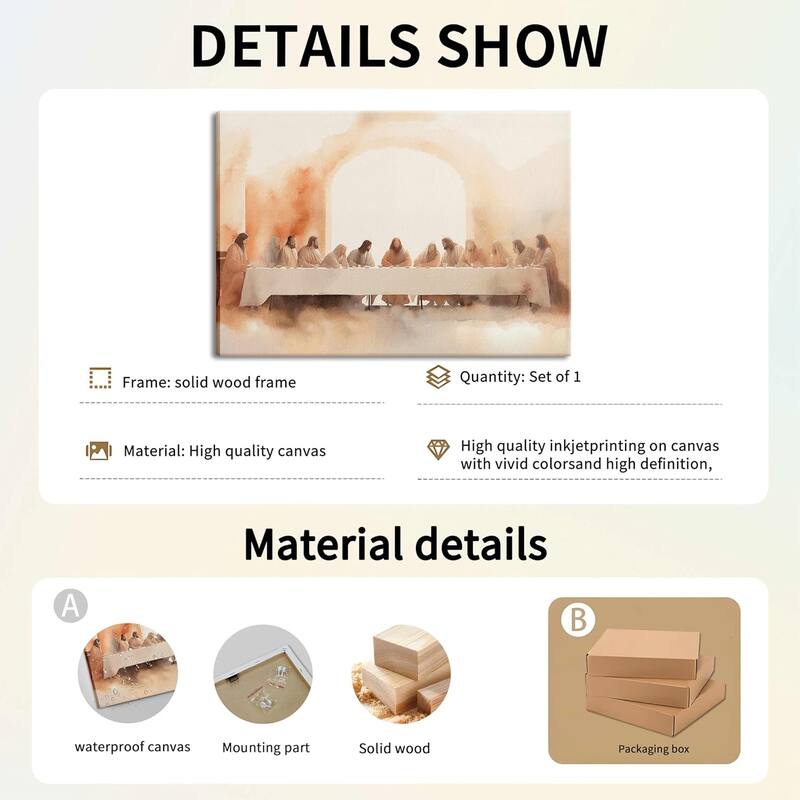 DETAILS SHOW

Frame: solid wood frame

Quantity: Set of 1

Material: High quality canvas

High quality inkjetprinting on canvas with vivid colorsand high definition,

Material details

A

waterproof canvas

Mounting part

Solid wood

B

Packaging box